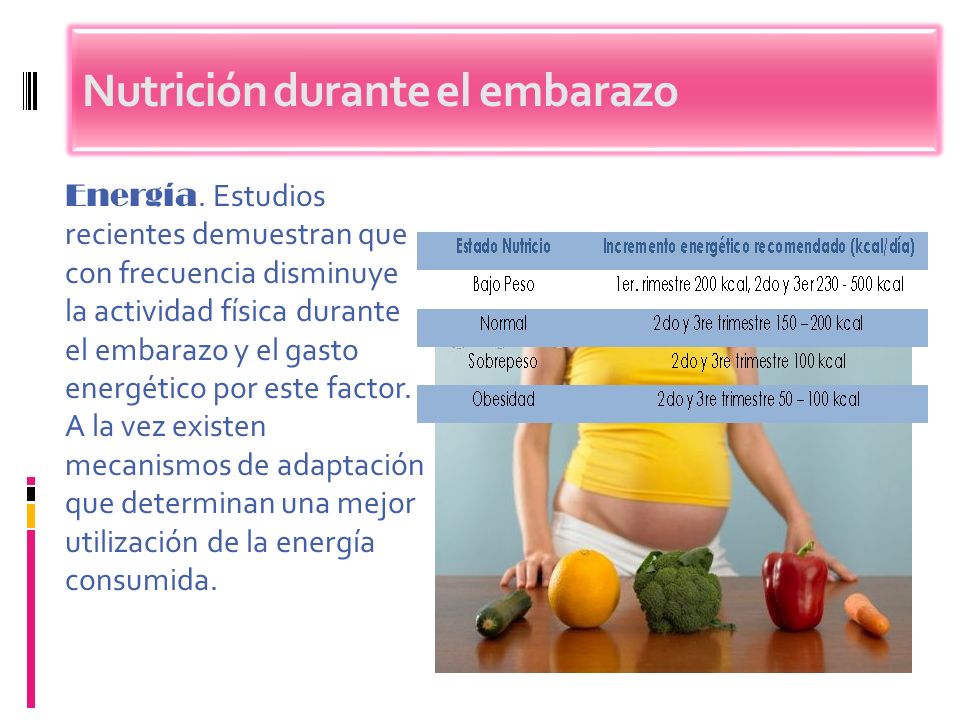 Nutrición durante el embarazo

Energía. Estudios recientes demuestran que con frecuencia disminuye la actividad física durante el embarazo y el gasto energético por este factor. A la vez existen mecanismos de adaptación que determinan una mejor utilización de la energía consumida.

| Estado Nutricio | Incremento energético recomendado (kcal/día) |
|---|---|
| Bajo Peso | 1er. rimestre 200 kcal, 2do y 3er 230 - 500 kcal |
| Normal | 2do y 3re trimestre 150 – 200 kcal |
| Sobrepeso | 2do y 3re trimestre 100 kcal |
| Obesidad | 2do y 3re trimestre 50 – 100 kcal |